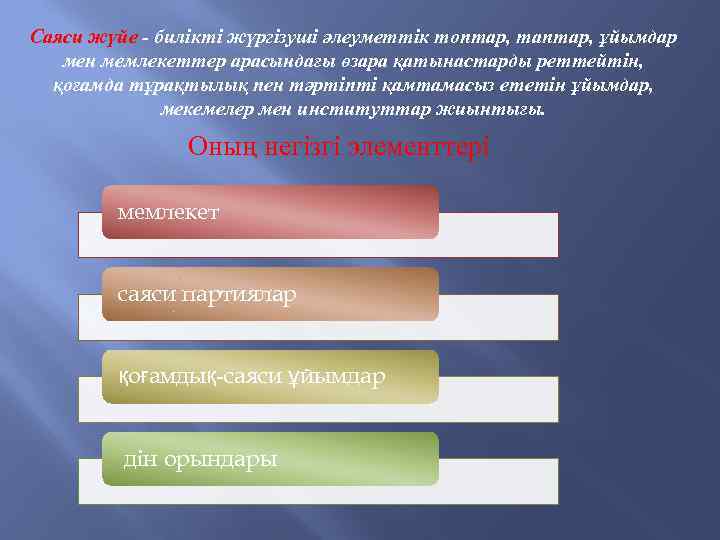 Саяси жүйе - билікті жүргізуші әлеуметтік топтар, таптар, ұйымдар мен мемлекеттер арасындағы өзара қатынастарды реттейтін, қоғамда тұрақтылық пен тәртіпті қамтамасыз ететін ұйымдар, мекемелер мен институттар жиынтығы.

Оның негізгі элементтері

мемлекет

саяси партиялар

қоғамдық-саяси ұйымдар

дін орындары